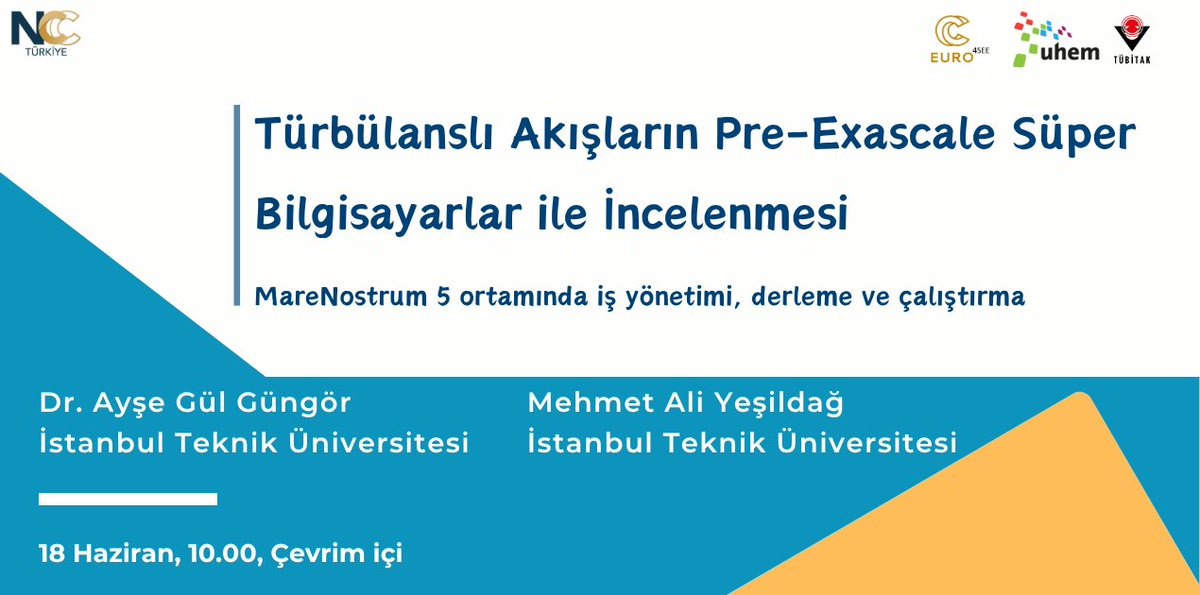 NCC
TÜRKİYE

EURO 4SEE

uhem

TÜBİTAK

Türbülanslı Akışların Pre-Exascale Süper Bilgisayarlar ile İncelenmesi

MareNostrum 5 ortamında iş yönetimi, derleme ve çalıştırma

Dr. Ayşe Gül Güngör
İstanbul Teknik Üniversitesi

Mehmet Ali Yeşildağ
İstanbul Teknik Üniversitesi

18 Haziran, 10.00, Çevrim içi